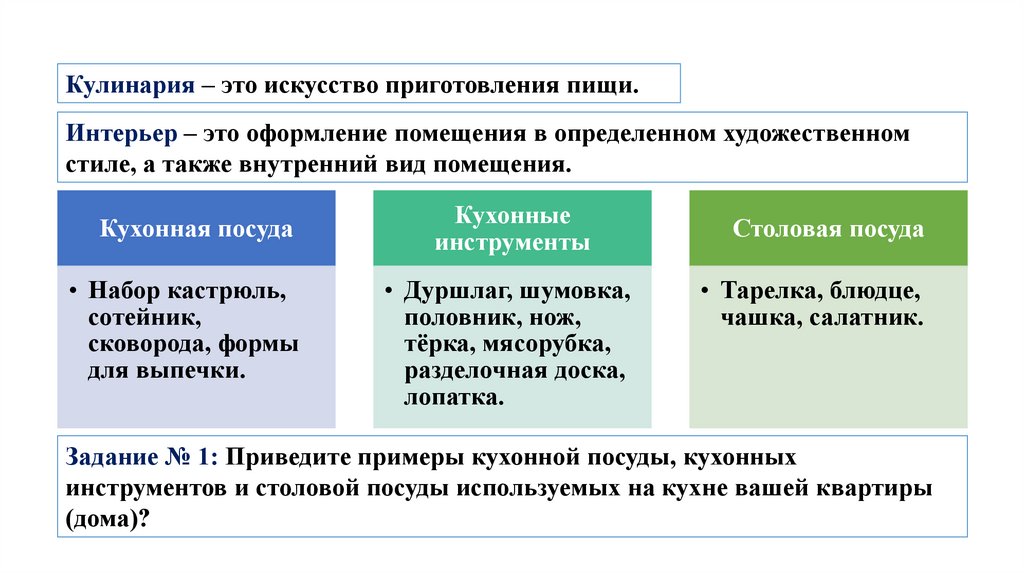 Кулинария – это искусство приготовления пищи.

Интерьер – это оформление помещения в определенном художественном стиле, а также внутренний вид помещения.

Кухонная посуда

• Набор кастрюль, сотейник, сковорода, формы для выпечки.

Кухонные инструменты

• Дуршлаг, шумовка, половник, нож, тёрка, мясорубка, разделочная доска, лопатка.

Столовая посуда

• Тарелка, блюдце, чашка, салатник.

Задание № 1: Приведите примеры кухонной посуды, кухонных инструментов и столовой посуды используемых на кухне вашей квартиры (дома)?